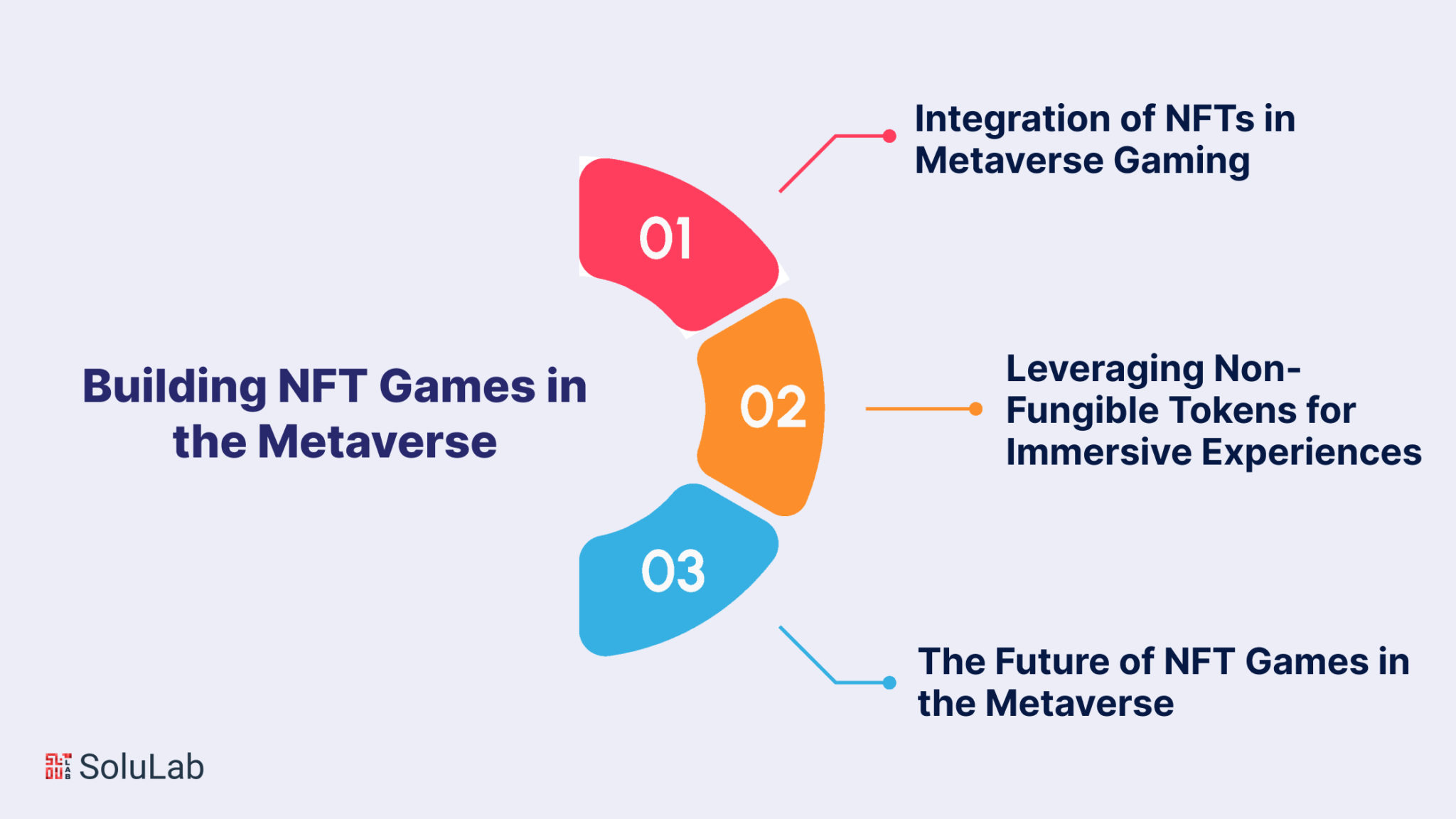 Building NFT Games in the Metaverse

01

Integration of NFTs in Metaverse Gaming

02

Leveraging Non-Fungible Tokens for Immersive Experiences

03

The Future of NFT Games in the Metaverse

SoluLab